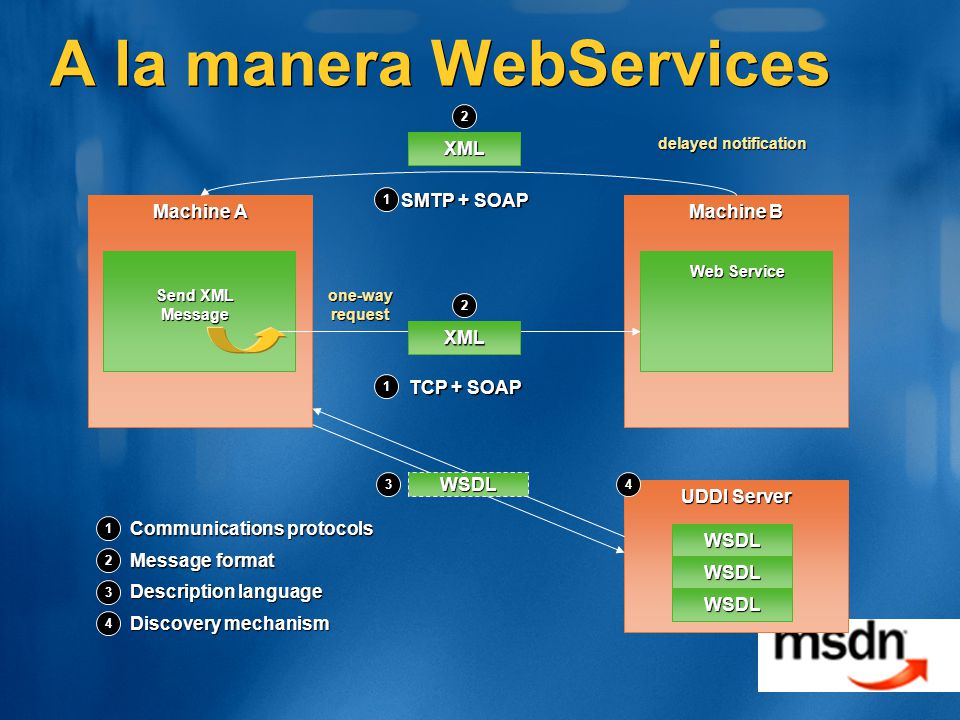 A la manera WebServices

2
XML

delayed notification

1 SMTP + SOAP

Machine A

Send XML Message

one-way request

2
XML

1 TCP + SOAP

Machine B

Web Service

3 WSDL

4 UDDI Server

WSDL
WSDL
WSDL

1 Communications protocols
2 Message format
3 Description language
4 Discovery mechanism

msdn